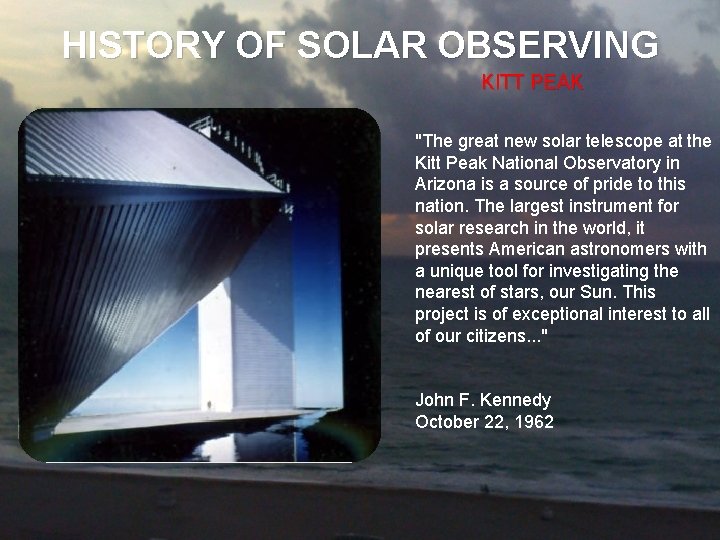 HISTORY OF SOLAR OBSERVING

KITT PEAK

"The great new solar telescope at the Kitt Peak National Observatory in Arizona is a source of pride to this nation. The largest instrument for solar research in the world, it presents American astronomers with a unique tool for investigating the nearest of stars, our Sun. This project is of exceptional interest to all of our citizens..."

John F. Kennedy
October 22, 1962